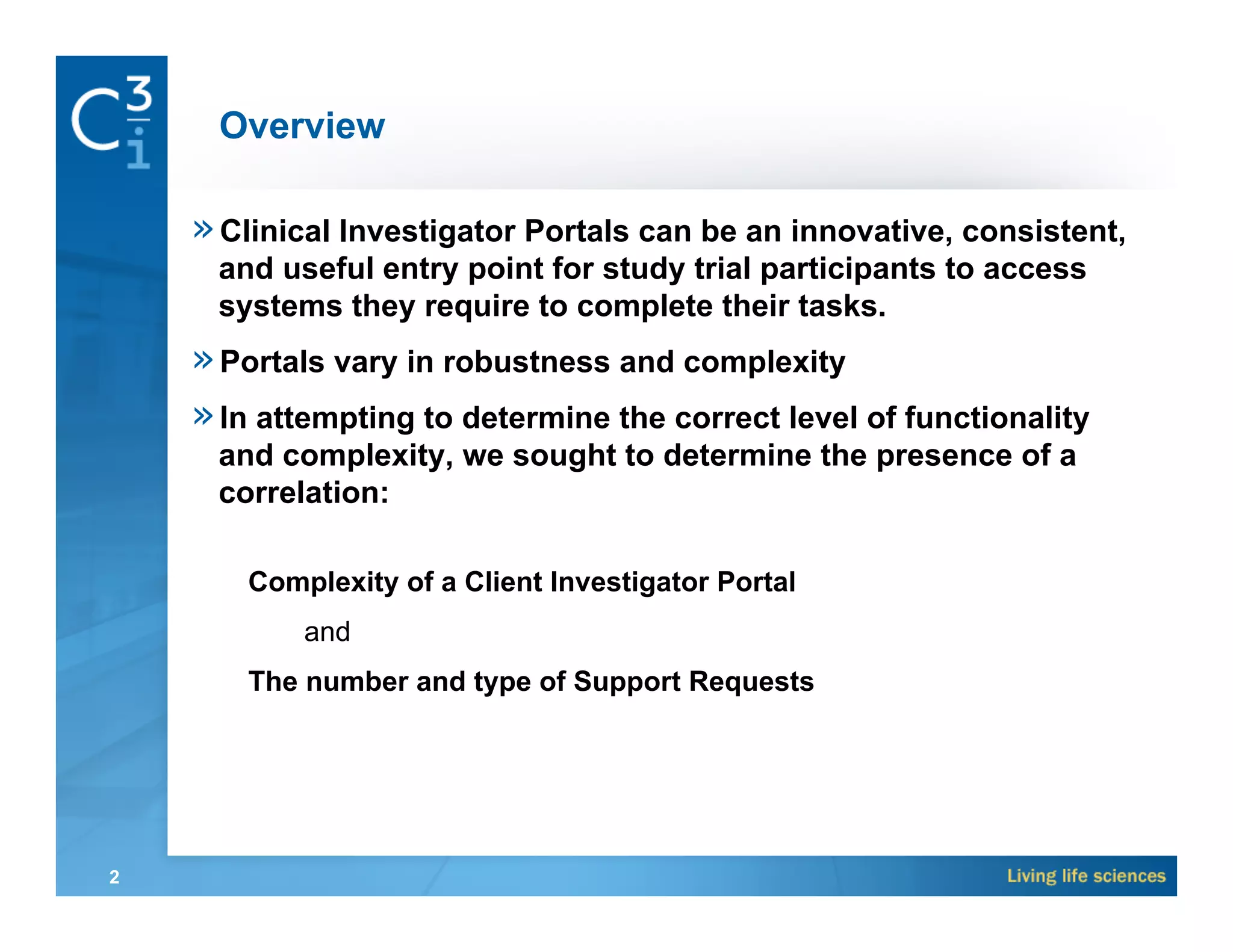 C3i

Overview

» Clinical Investigator Portals can be an innovative, consistent, and useful entry point for study trial participants to access systems they require to complete their tasks.

» Portals vary in robustness and complexity

» In attempting to determine the correct level of functionality and complexity, we sought to determine the presence of a correlation:

Complexity of a Client Investigator Portal

and

The number and type of Support Requests

2

Living life sciences